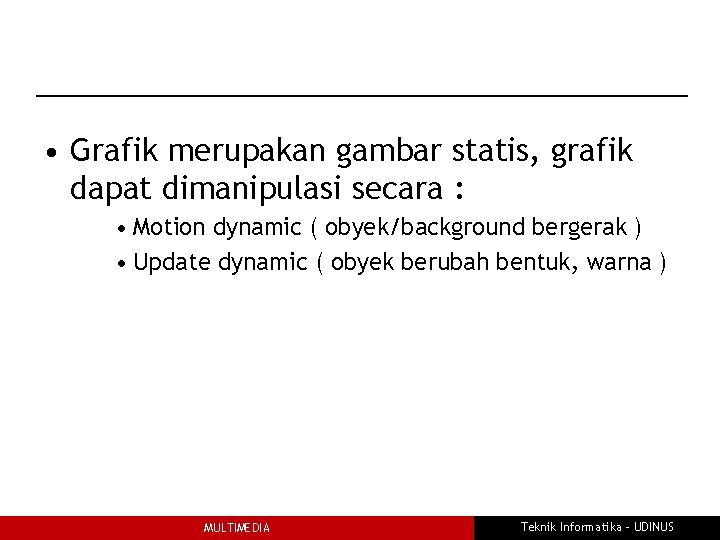 • Grafik merupakan gambar statis, grafik dapat dimanipulasi secara :

• Motion dynamic ( obyek/background bergerak )
• Update dynamic ( obyek berubah bentuk, warna )

MULTIMEDIA

Teknik Informatika - UDINUS